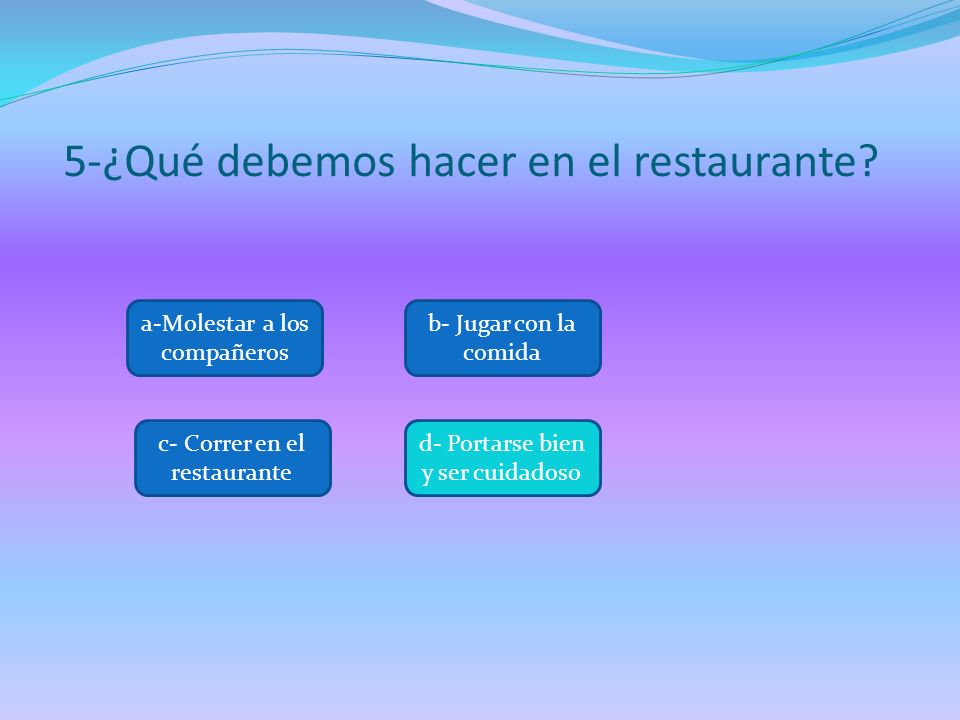 5-¿Qué debemos hacer en el restaurante?

a-Molestar a los compañeros

b- Jugar con la comida

c- Correr en el restaurante

d- Portarse bien y ser cuidadoso